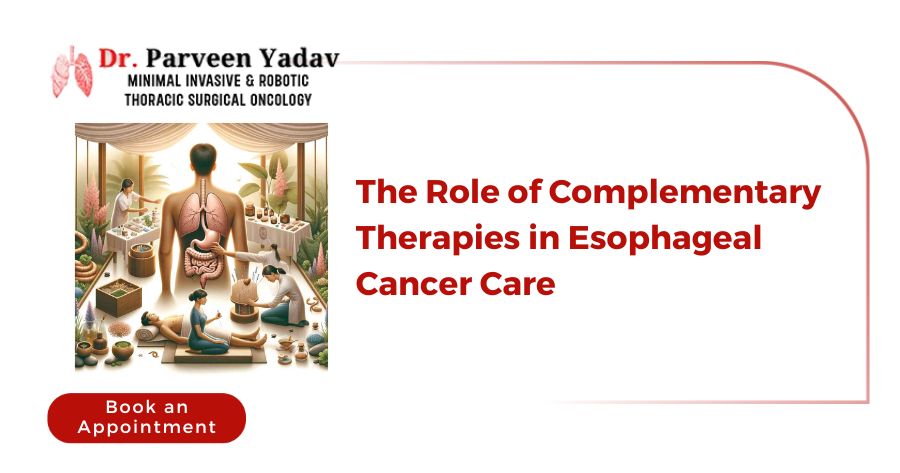 Dr. Parveen Yadav
MINIMAL INVASIVE & ROBOTIC
THORACIC SURGICAL ONCOLOGY

The Role of Complementary Therapies in Esophageal Cancer Care

Book an Appointment